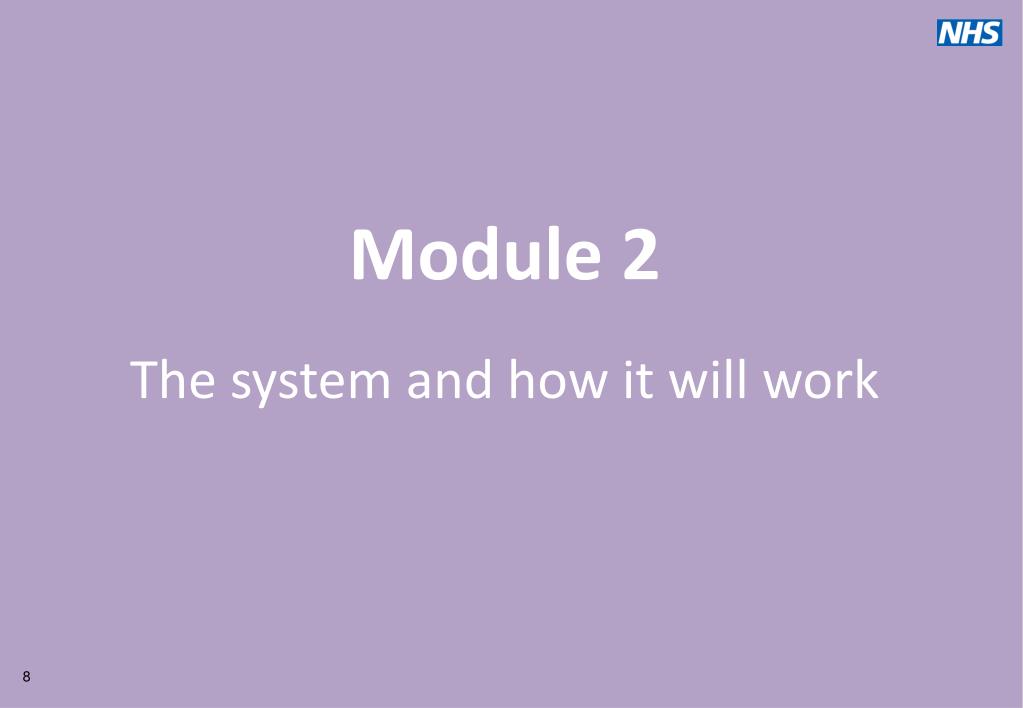 NHS

Module 2

The system and how it will work

8